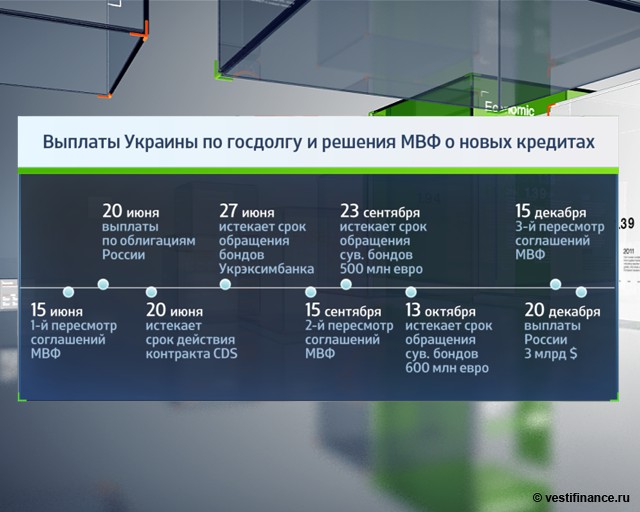 Economic

Выплаты Украины по госдолгу и решения МВФ о новых кредитах

20 июня
выплаты по облигациям России

27 июня
истекает срок обращения бондов Укрэксимбанка

23 сентября
истекает срок обращения сув. бондов 500 млн евро

15 декабря
3-й пересмотр соглашений МВФ

15 июня
1-й пересмотр соглашений МВФ

20 июня
истекает срок действия контракта CDS

15 сентября
2-й пересмотр соглашений МВФ

13 октября
истекает срок обращения сув. бондов 600 млн евро

20 декабря
выплаты России 3 млрд $

© vestifinance.ru